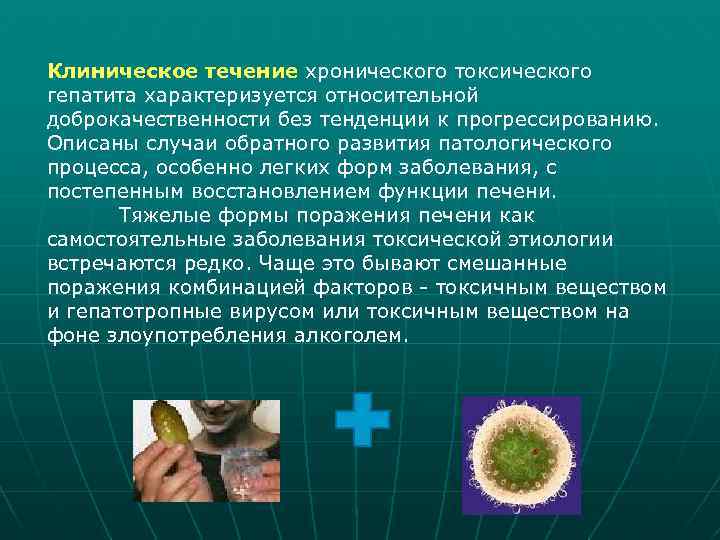 Клиническое течение хронического токсического гепатита характеризуется относительной доброкачественности без тенденции к прогрессированию. Описаны случаи обратного развития патологического процесса, особенно легких форм заболевания, с постепенным восстановлением функции печени.

Тяжелые формы поражения печени как самостоятельные заболевания токсической этиологии встречаются редко. Чаще это бывают смешанные поражения комбинацией факторов - токсичным веществом и гепатотропные вирусом или токсичным веществом на фоне злоупотребления алкоголем.